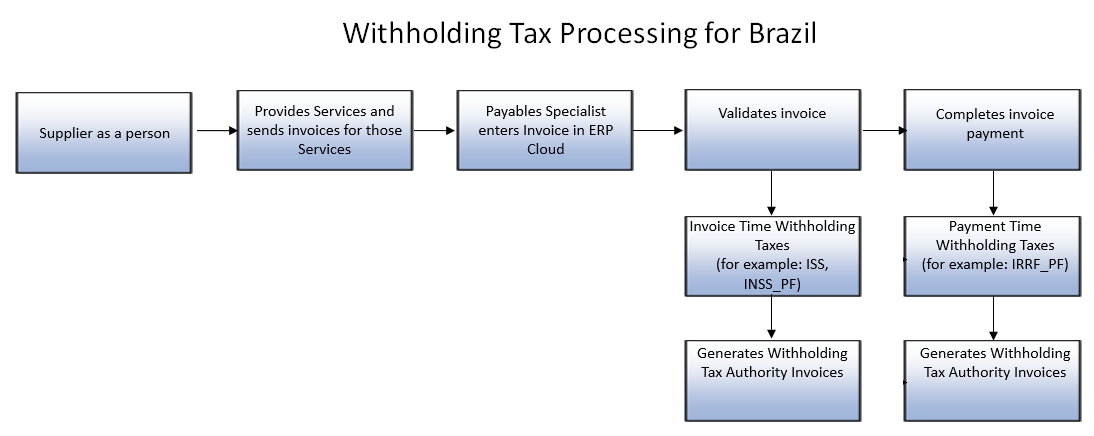 Withholding Tax Processing for Brazil

Supplier as a person

Provides Services and sends invoices for those Services

Payables Specialist enters Invoice in ERP Cloud

Validates invoice

Completes invoice payment

Invoice Time Withholding Taxes (for example: ISS, INSS_PF)

Payment Time Withholding Taxes (for example: IRRF_PF)

Generates Withholding Tax Authority Invoices

Generates Withholding Tax Authority Invoices